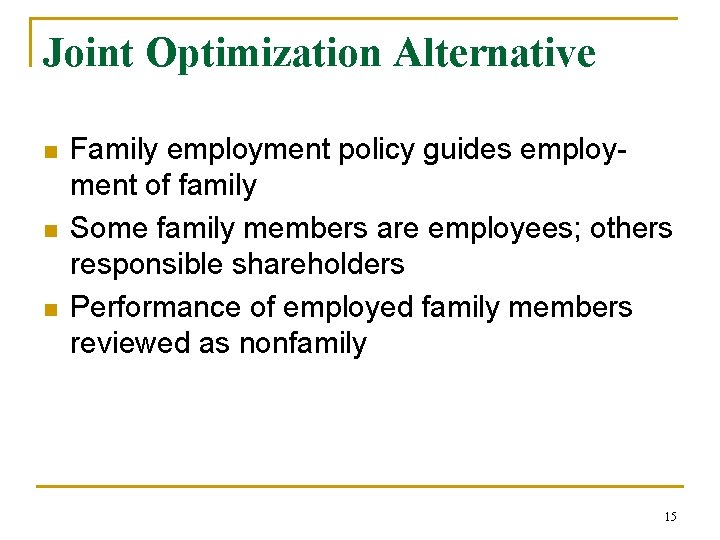 Joint Optimization Alternative

- Family employment policy guides employment of family
- Some family members are employees; others responsible shareholders
- Performance of employed family members reviewed as nonfamily

15